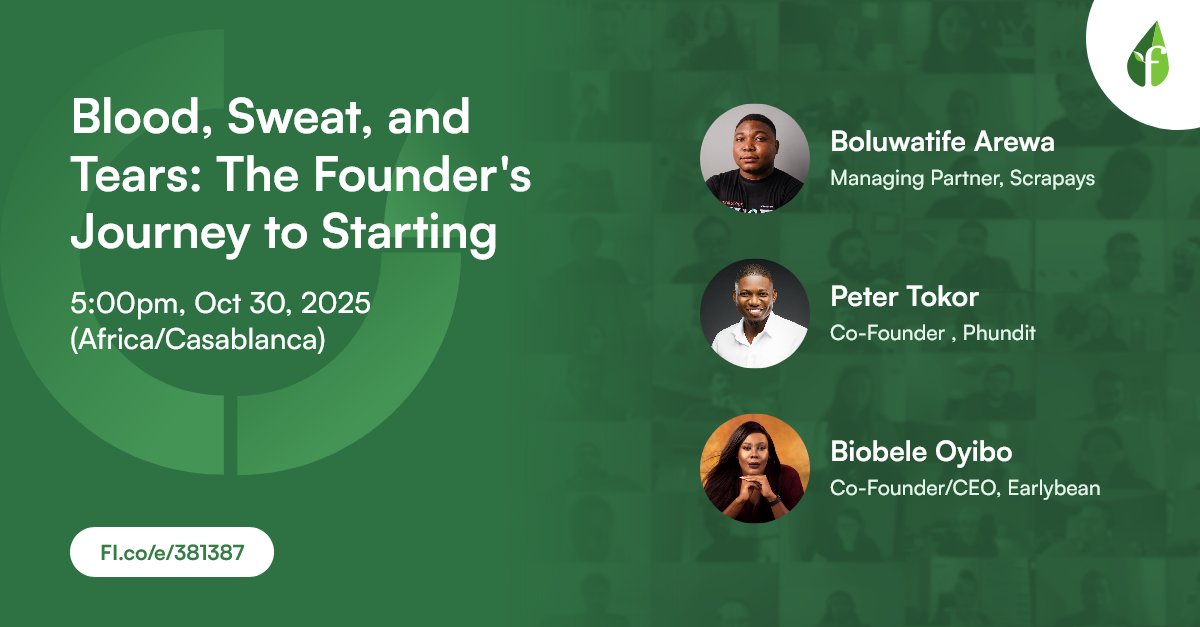 Blood, Sweat, and Tears: The Founder's Journey to Starting

5:00pm, Oct 30, 2025 (Africa/Casablanca)

FI.co/e/381387

Boluwatife Arewa
Managing Partner, Scrapays

Peter Tokor
Co-Founder , Phundit

Biobele Oyibo
Co-Founder/CEO, Earlybean